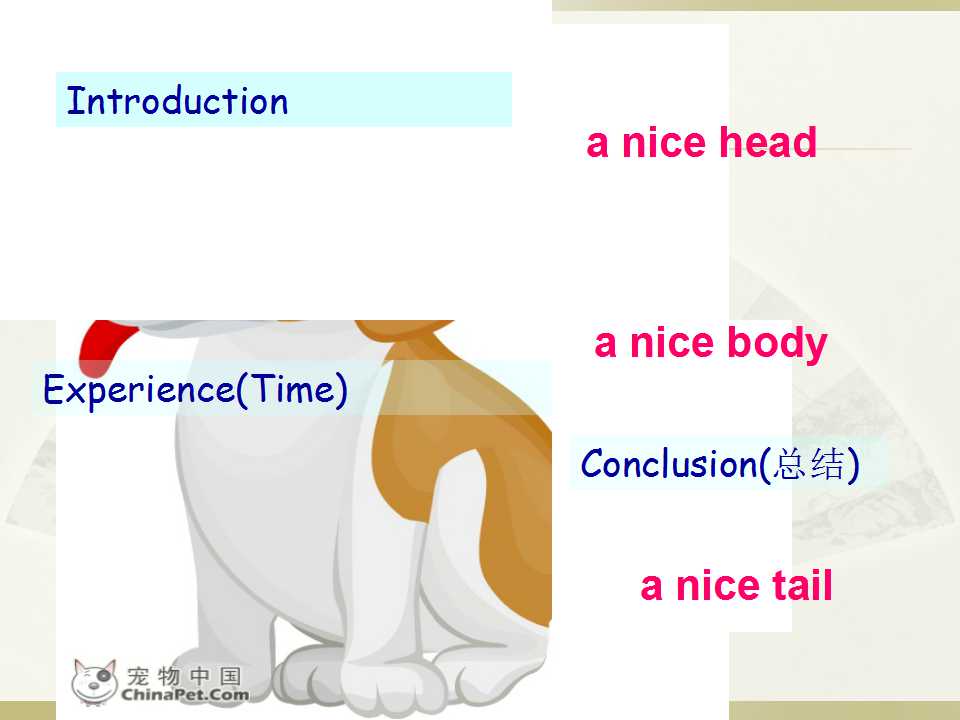 Introduction

a nice head

a nice body

Experience(Time)

Conclusion(总结)

a nice tail

宠物中国
ChinaPet.Com